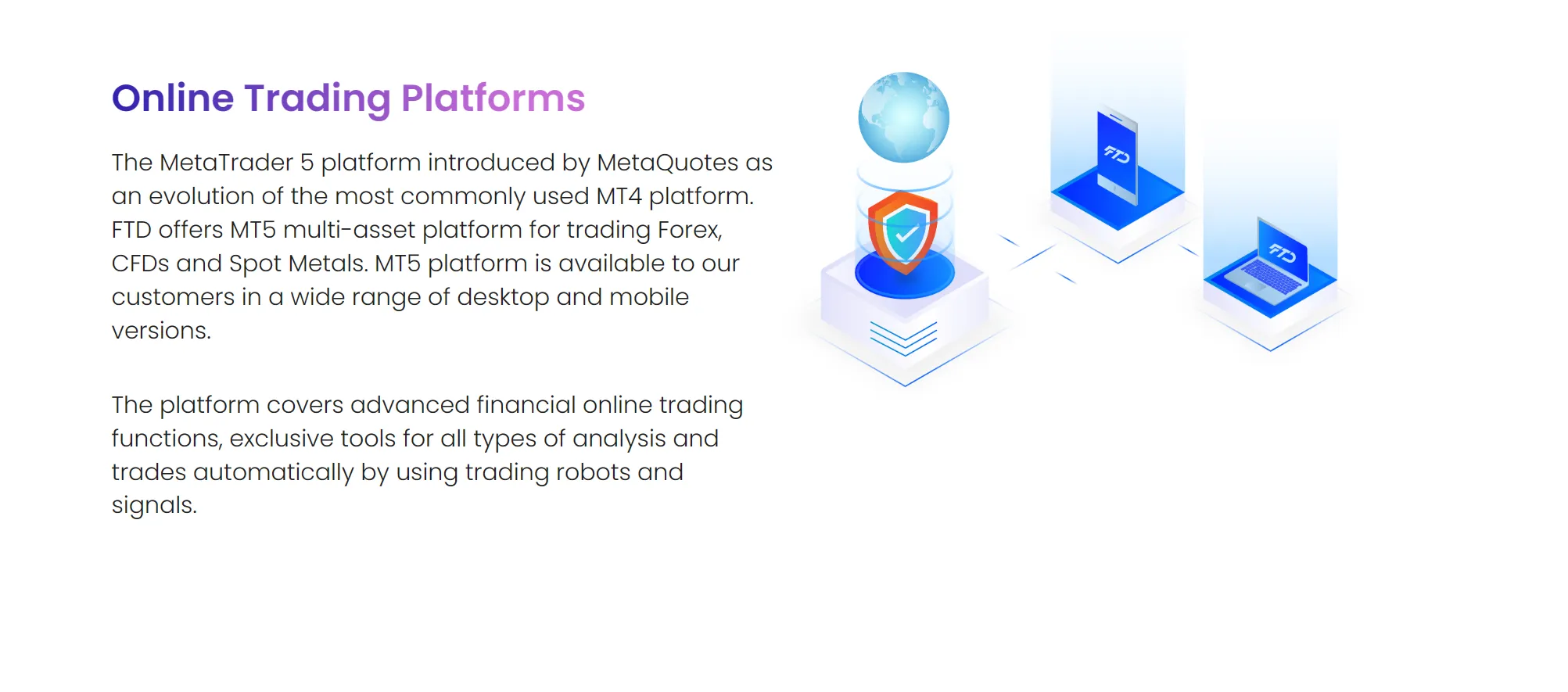 Online Trading Platforms

The MetaTrader 5 platform introduced by MetaQuotes as an evolution of the most commonly used MT4 platform. FTD offers MT5 multi-asset platform for trading Forex, CFDs and Spot Metals. MT5 platform is available to our customers in a wide range of desktop and mobile versions.

The platform covers advanced financial online trading functions, exclusive tools for all types of analysis and trades automatically by using trading robots and signals.

FTD

FTD